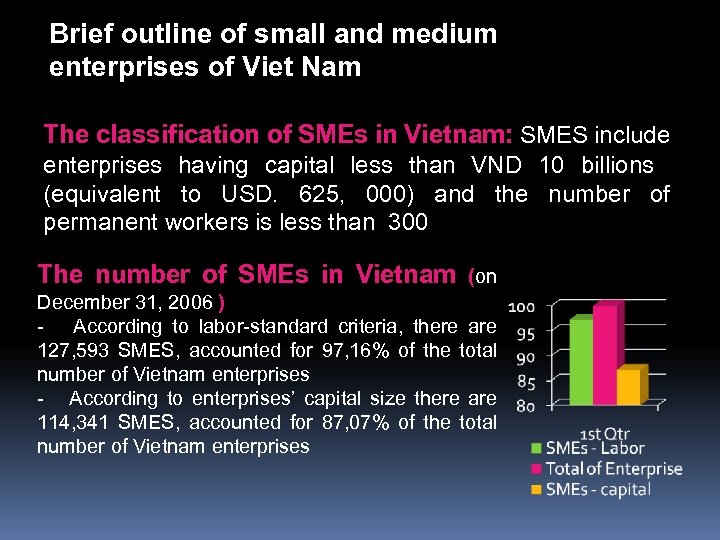 Brief outline of small and medium enterprises of Viet Nam

The classification of SMEs in Vietnam: SMES include enterprises having capital less than VND 10 billions (equivalent to USD. 625, 000) and the number of permanent workers is less than 300

The number of SMEs in Vietnam (on December 31, 2006 )
- According to labor-standard criteria, there are 127,593 SMES, accounted for 97,16% of the total number of Vietnam enterprises
- According to enterprises' capital size there are 114,341 SMES, accounted for 87,07% of the total number of Vietnam enterprises

100
95
90
85
80
1st Qtr
SMEs - Labor
Total of Enterprise
SMEs - capital